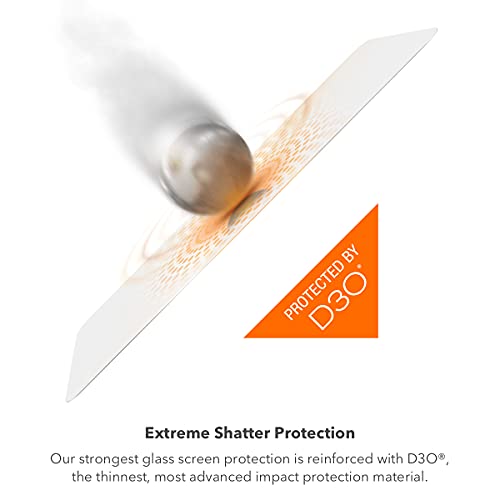 PROTECTED BY
D3O®

Extreme Shatter Protection

Our strongest glass screen protection is reinforced with D3O®, the thinnest, most advanced impact protection material.